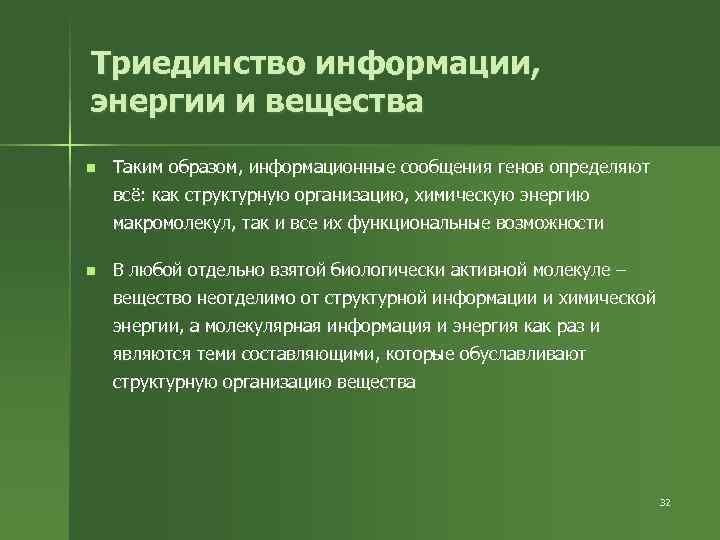 Триединство информации, энергии и вещества

Таким образом, информационные сообщения генов определяют всё: как структурную организацию, химическую энергию макромолекул, так и все их функциональные возможности

В любой отдельно взятой биологически активной молекуле – вещество неотделимо от структурной информации и химической энергии, а молекулярная информация и энергия как раз и являются теми составляющими, которые обуславливают структурную организацию вещества

32